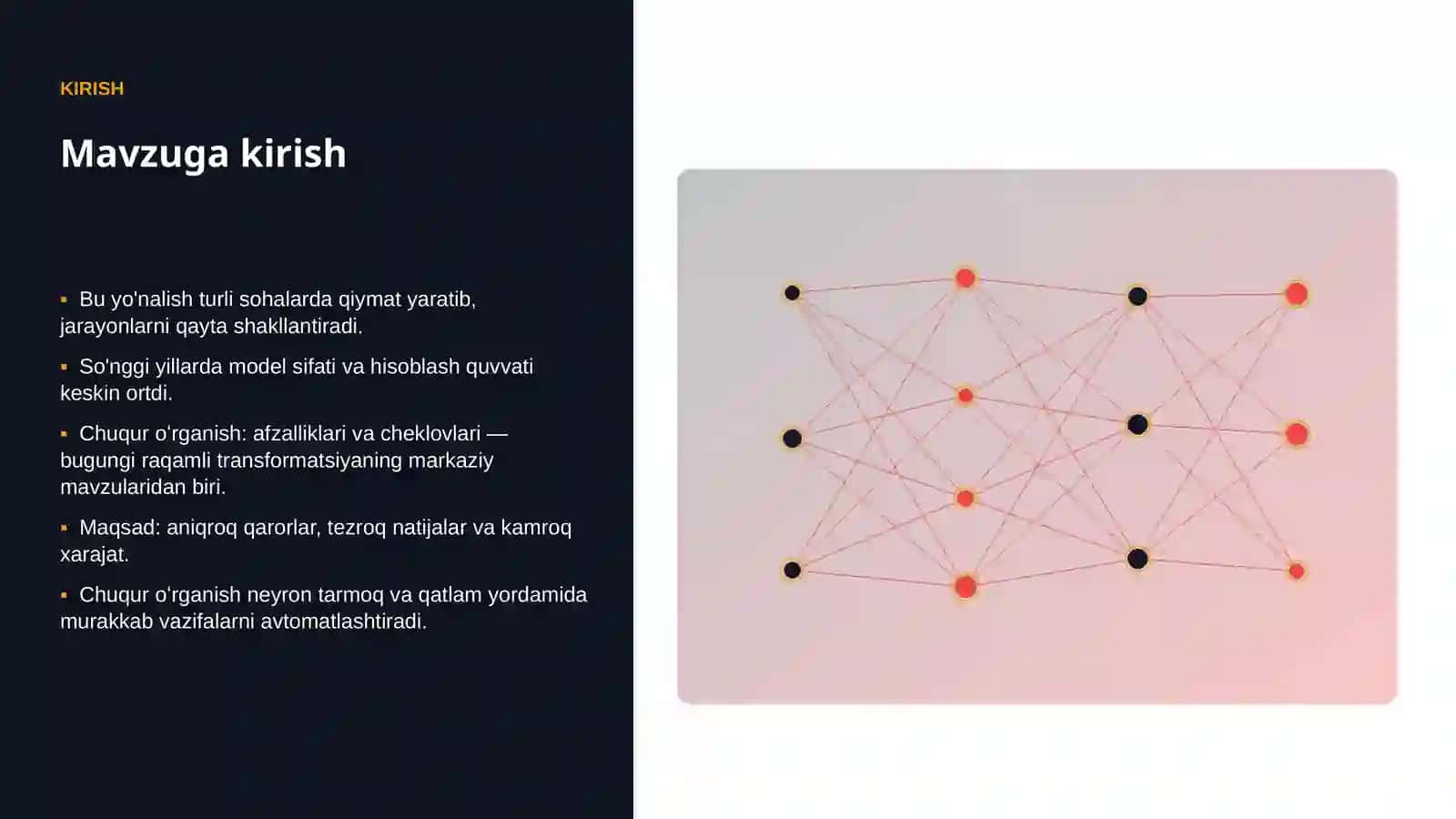 KIRISH

Mavzuga kirish

▪ Bu yo'nalish turli sohalarda qiymat yaratib, jarayonlarni qayta shakllantiradi.

▪ So'nggi yillarda model sifati va hisoblash quvvati keskin ortdi.

▪ Chuqur o'rganish: afzalliklari va cheklovlari — bugungi raqamli transformatsiyaning markaziy mavzularidan biri.

▪ Maqsad: aniqroq qarorlar, tezroq natijalar va kamroq xarajat.

▪ Chuqur o'rganish neyron tarmoq va qatlam yordamida murakkab vazifalarni avtomatlashtiradi.